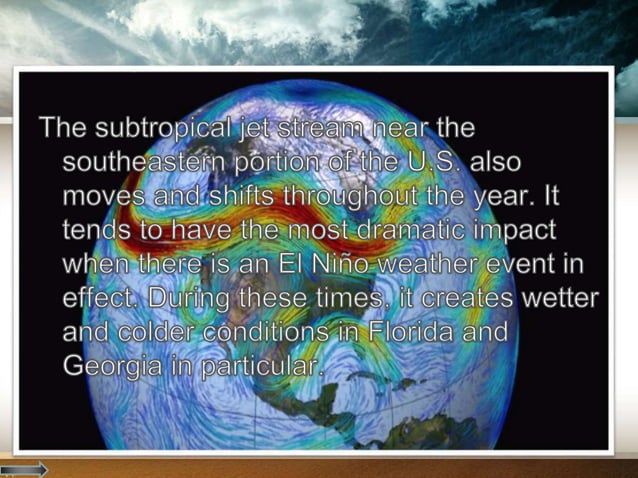 The subtropical jet stream near the southeastern portion of the U.S. also moves and shifts throughout the year. It tends to have the most dramatic impact when there is an El Niño weather event in effect. During these times, it creates wetter and colder conditions in Florida and Georgia in particular.